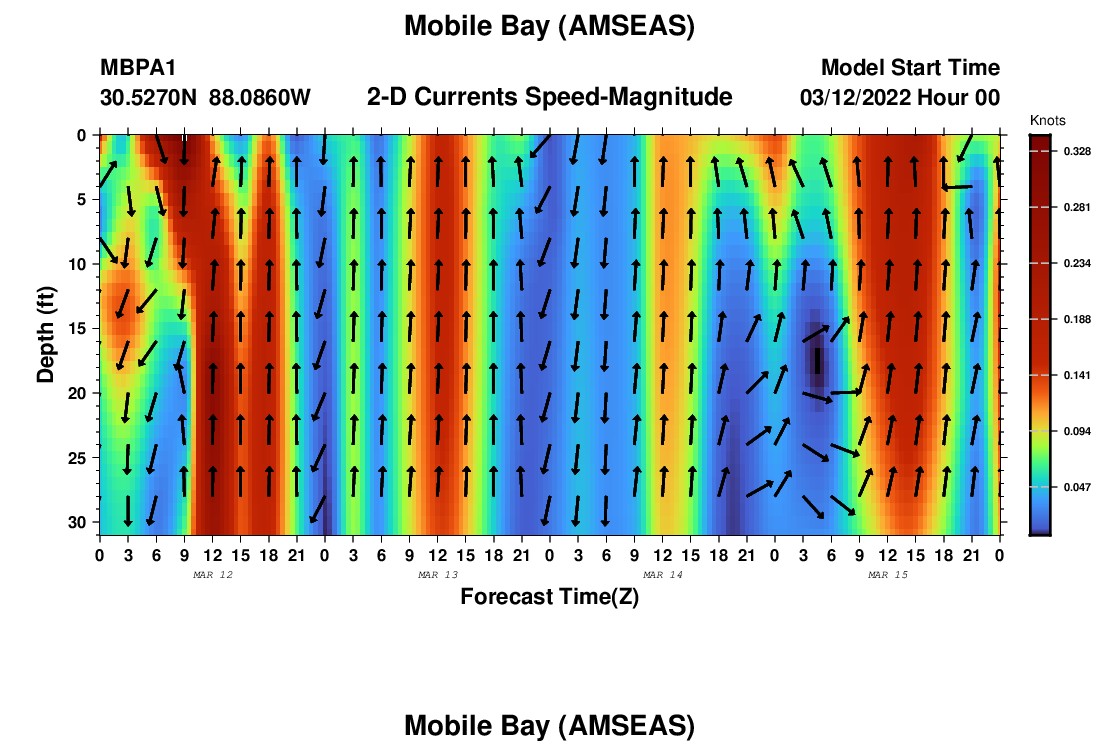 Mobile Bay (AMSEAS)

MBPA1
30.5270N 88.0860W

2-D Currents Speed-Magnitude

Model Start Time
03/12/2022 Hour 00

Knots
0.328
0.281
0.234
0.188
0.141
0.094
0.047

Depth (ft)
0
5
10
15
20
25
30

0 3 6 9 12 15 18 21 0 3 6 9 12 15 18 21 0 3 6 9 12 15 18 21 0 3 6 9 12 15 18 21 0
MAR 12
MAR 13
MAR 14
MAR 15

Forecast Time(Z)

Mobile Bay (AMSEAS)